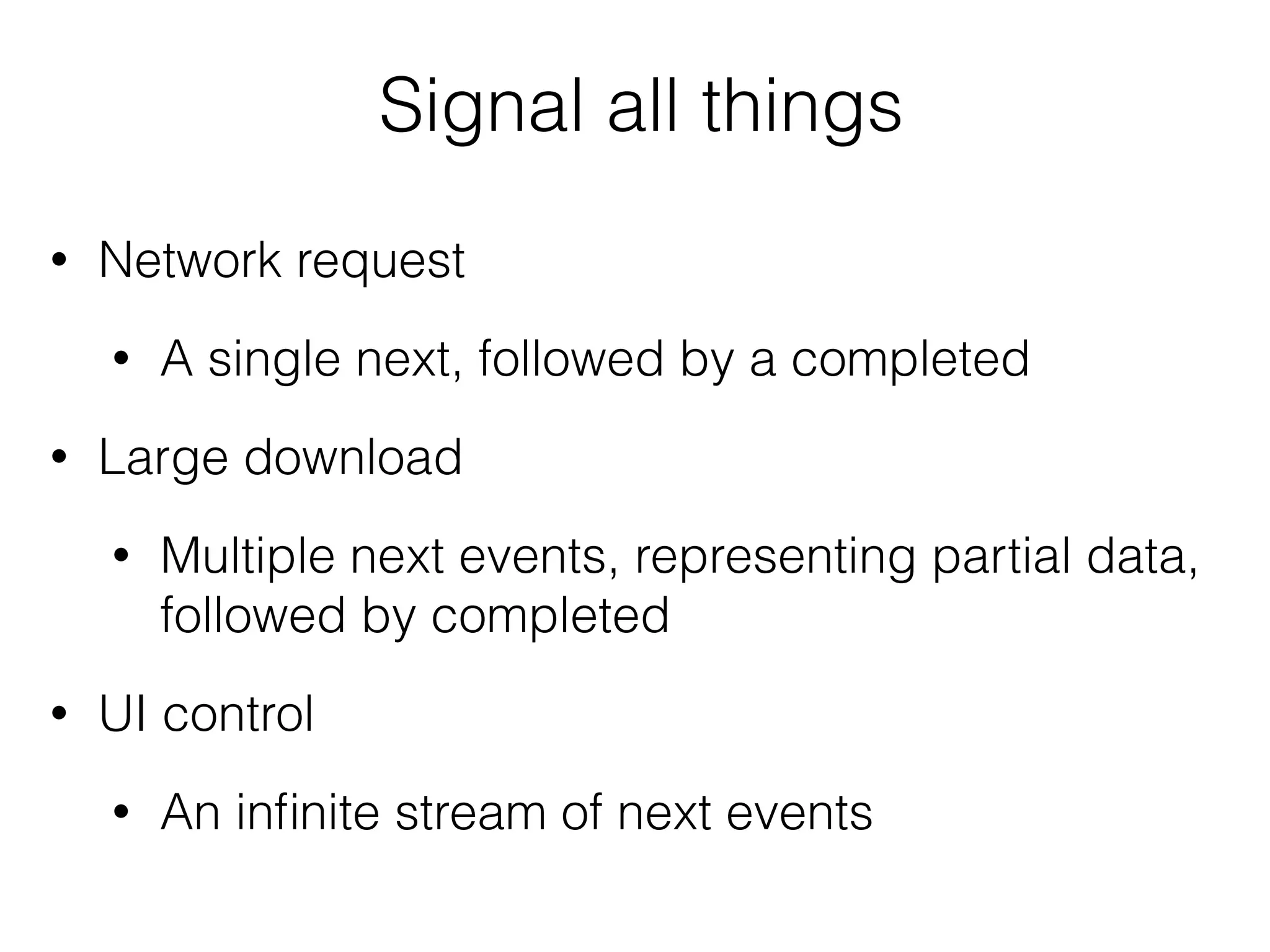 Signal all things

• Network request

• A single next, followed by a completed

• Large download

• Multiple next events, representing partial data, followed by completed

• UI control

• An infinite stream of next events